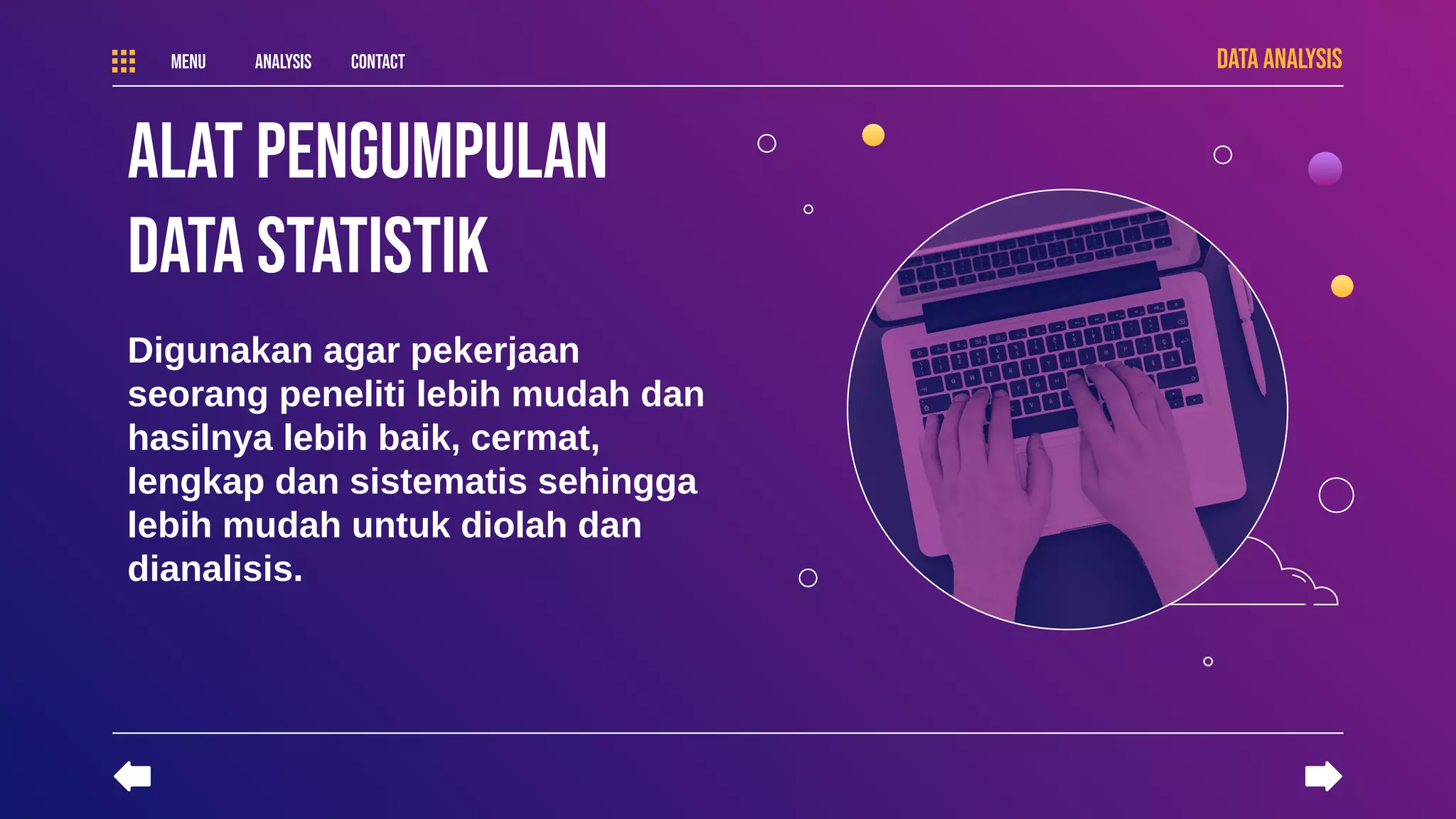 MENU ANALYSIS CONTACT

DATA ANALYSIS

ALAT PENGUMPULAN DATA STATISTIK

Digunakan agar pekerjaan seorang peneliti lebih mudah dan hasilnya lebih baik, cermat, lengkap dan sistematis sehingga lebih mudah untuk diolah dan dianalisis.